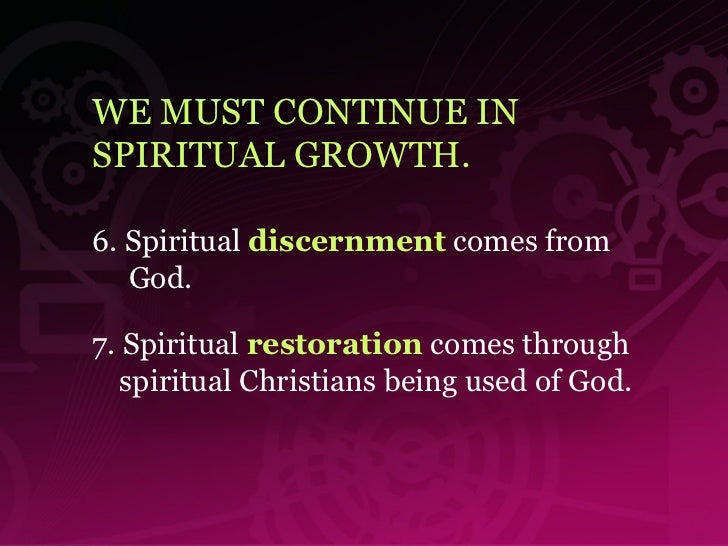 WE MUST CONTINUE IN SPIRITUAL GROWTH.

6. Spiritual discernment comes from God.

7. Spiritual restoration comes through spiritual Christians being used of God.